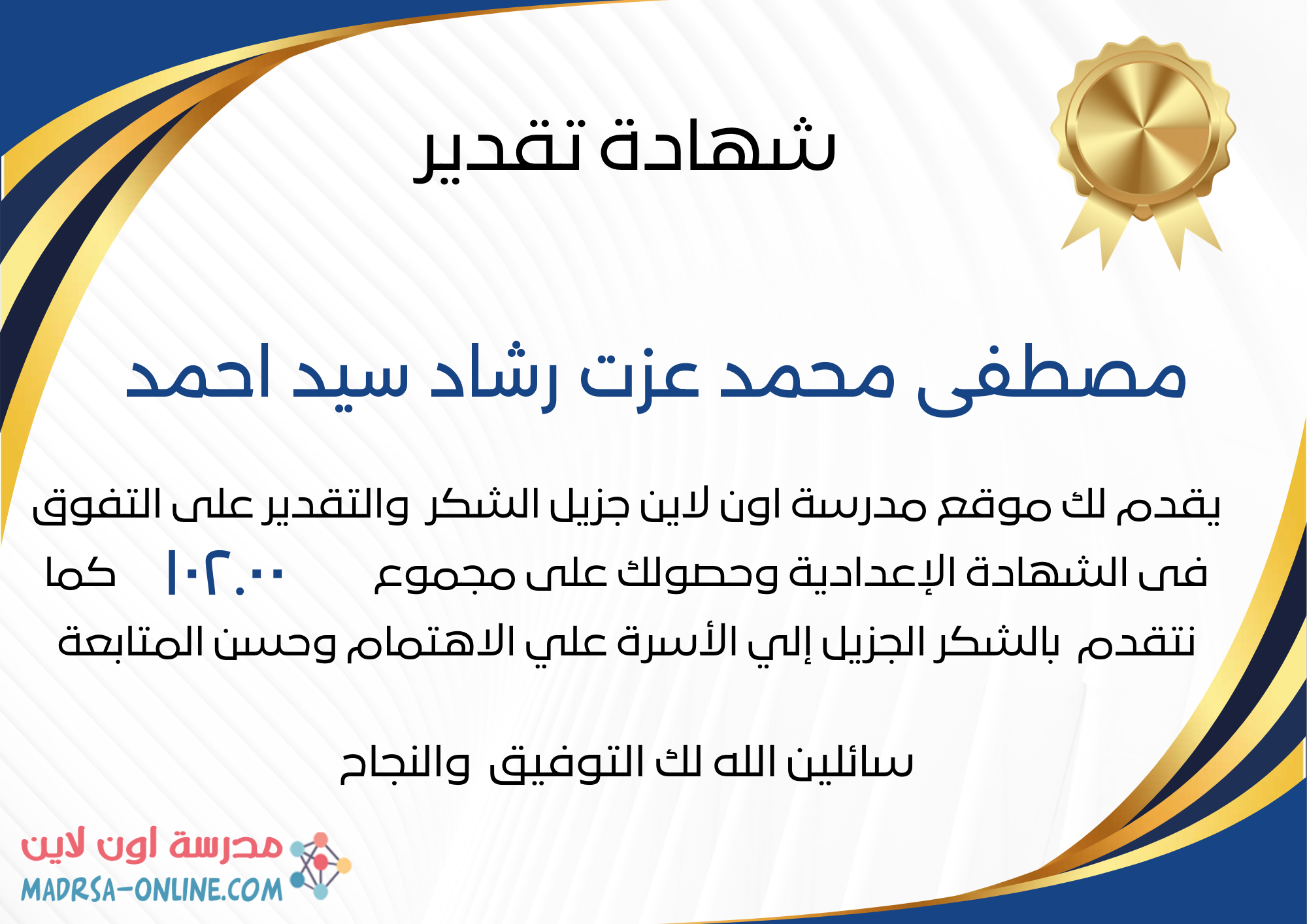 شهادة تقدير

مصطفى محمد عزت رشاد سيد احمد

يقدم لك موقع مدرسة اون لاين جزيل الشكر والتقدير على التفوق فى الشهادة الإعدادية وحصولك على مجموع ١٠٢.٠٠ كما نتقدم بالشكر الجزيل إلي الأسرة علي الاهتمام وحسن المتابعة

سائلين الله لك التوفيق والنجاح

مدرسة اون لاين
MADRSA-ONLINE.COM